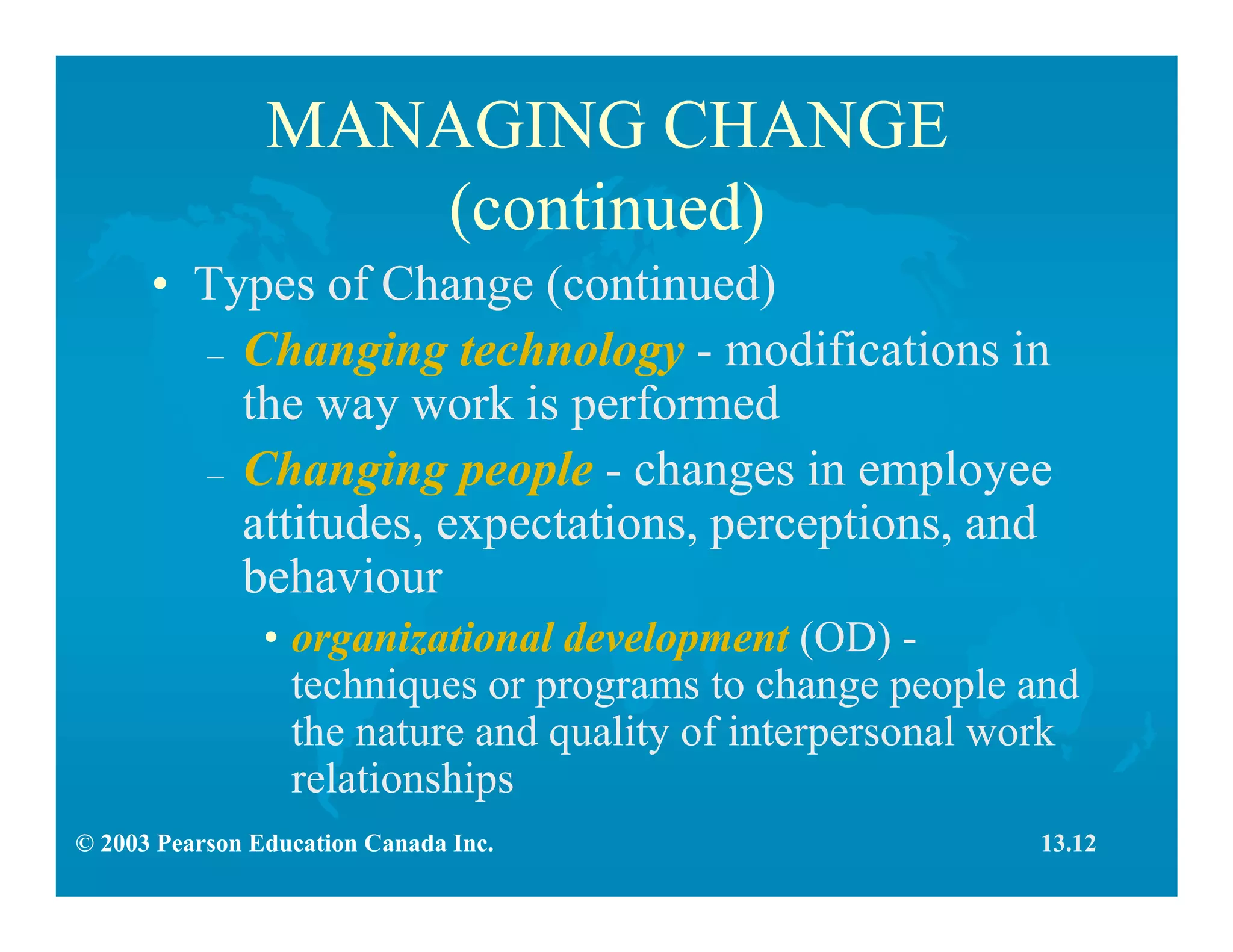 MANAGING CHANGE (continued)

• Types of Change (continued)

– Changing technology - modifications in the way work is performed

– Changing people - changes in employee attitudes, expectations, perceptions, and behaviour

• organizational development (OD) - techniques or programs to change people and the nature and quality of interpersonal work relationships

© 2003 Pearson Education Canada Inc.

13.12